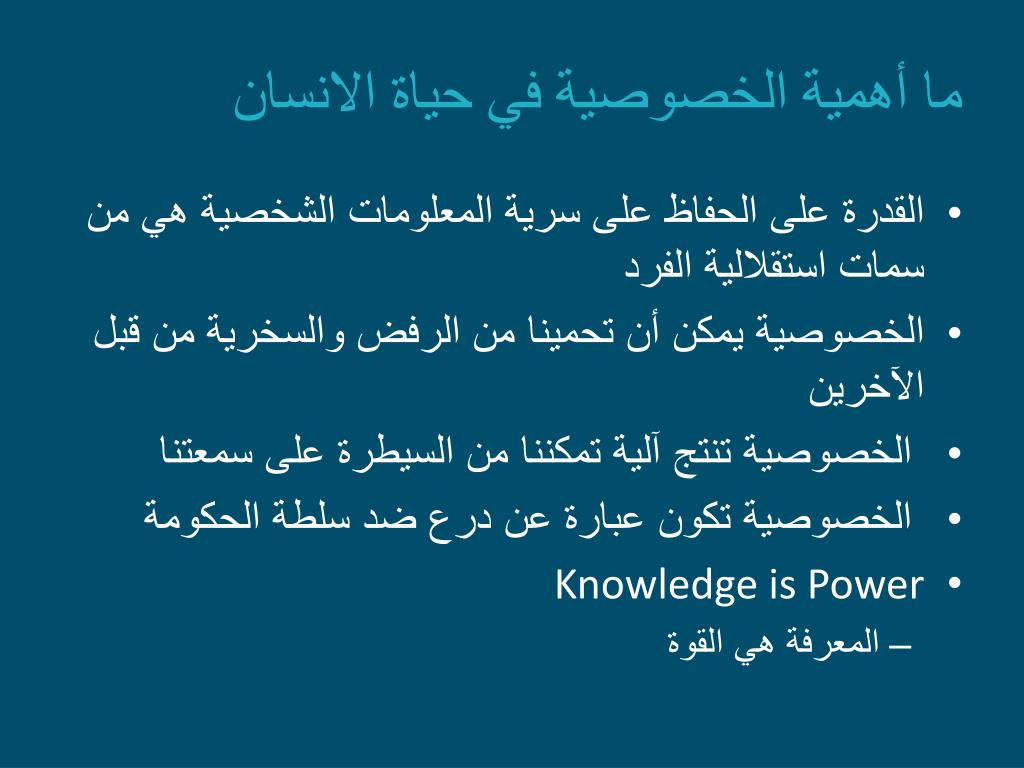 ما أهمية الخصوصية في حياة الانسان

• القدرة على الحفاظ على سرية المعلومات الشخصية هي من سمات استقلالية الفرد
• الخصوصية يمكن أن تحمينا من الرفض والسخرية من قبل الآخرين
• الخصوصية تنتج آلية تمكننا من السيطرة على سمعتنا
• الخصوصية تكون عبارة عن درع ضد سلطة الحكومة
• Knowledge is Power
– المعرفة هي القوة